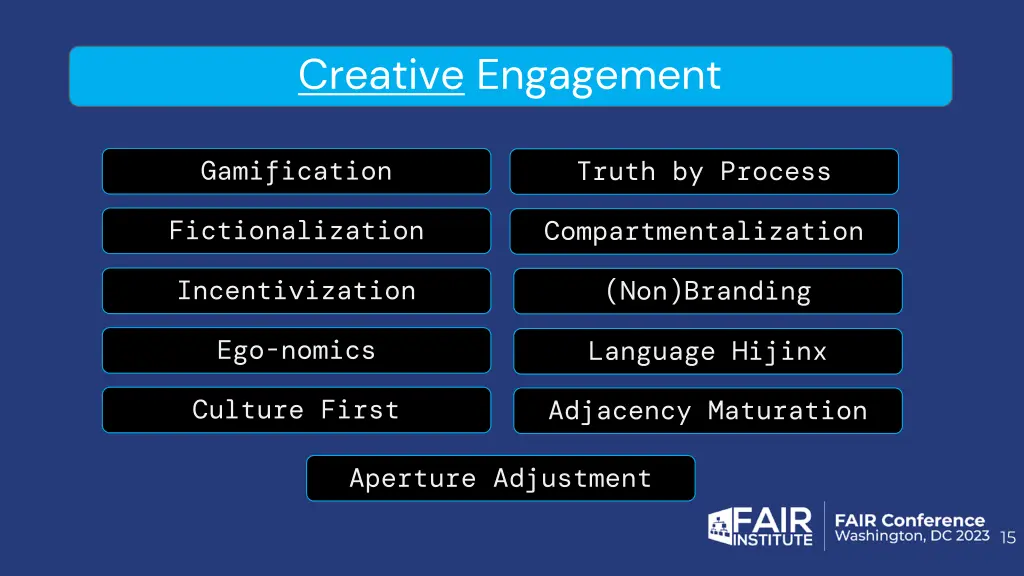 Creative Engagement

Gamification

Fictionalization

Incentivization

Ego-nomics

Culture First

Truth by Process

Compartmentalization

(Non)Branding

Language Hijinx

Adjacency Maturation

Aperture Adjustment

FAIR INSTITUTE

FAIR Conference
Washington, DC 2023

15